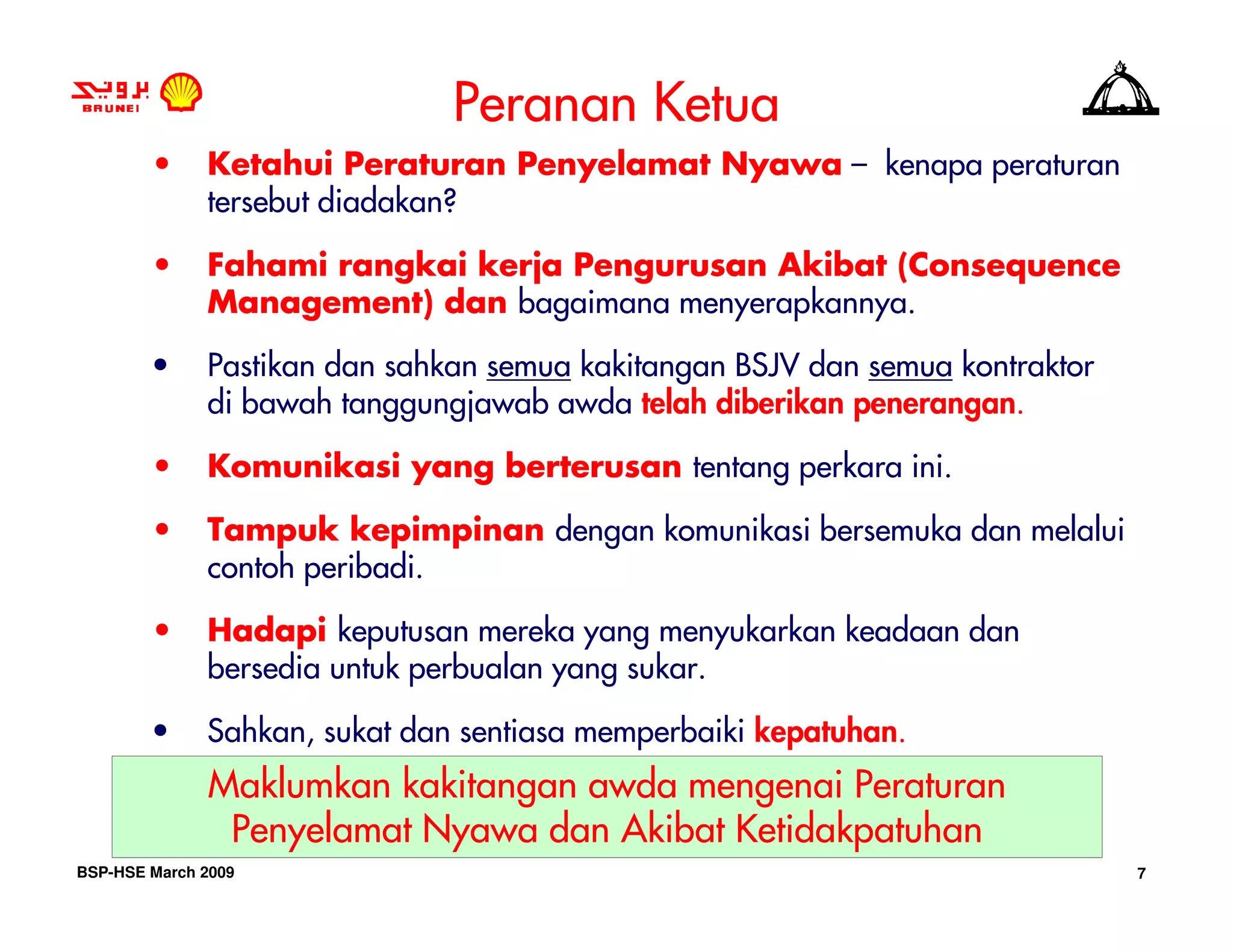 بروني
BRUNEI

Peranan Ketua

• Ketahui Peraturan Penyelamat Nyawa – kenapa peraturan tersebut diadakan?

• Fahami rangkai kerja Pengurusan Akibat (Consequence Management) dan bagaimana menyerapkannya.

• Pastikan dan sahkan semua kakitangan BSJV dan semua kontraktor di bawah tanggungjawab awda telah diberikan penerangan.

• Komunikasi yang berterusan tentang perkara ini.

• Tampuk kepimpinan dengan komunikasi bersemuka dan melalui contoh peribadi.

• Hadapi keputusan mereka yang menyukarkan keadaan dan bersedia untuk perbualan yang sukar.

• Sahkan, sukat dan sentiasa memperbaiki kepatuhan.

Maklumkan kakitangan awda mengenai Peraturan Penyelamat Nyawa dan Akibat Ketidakpatuhan

BSP-HSE March 2009

7